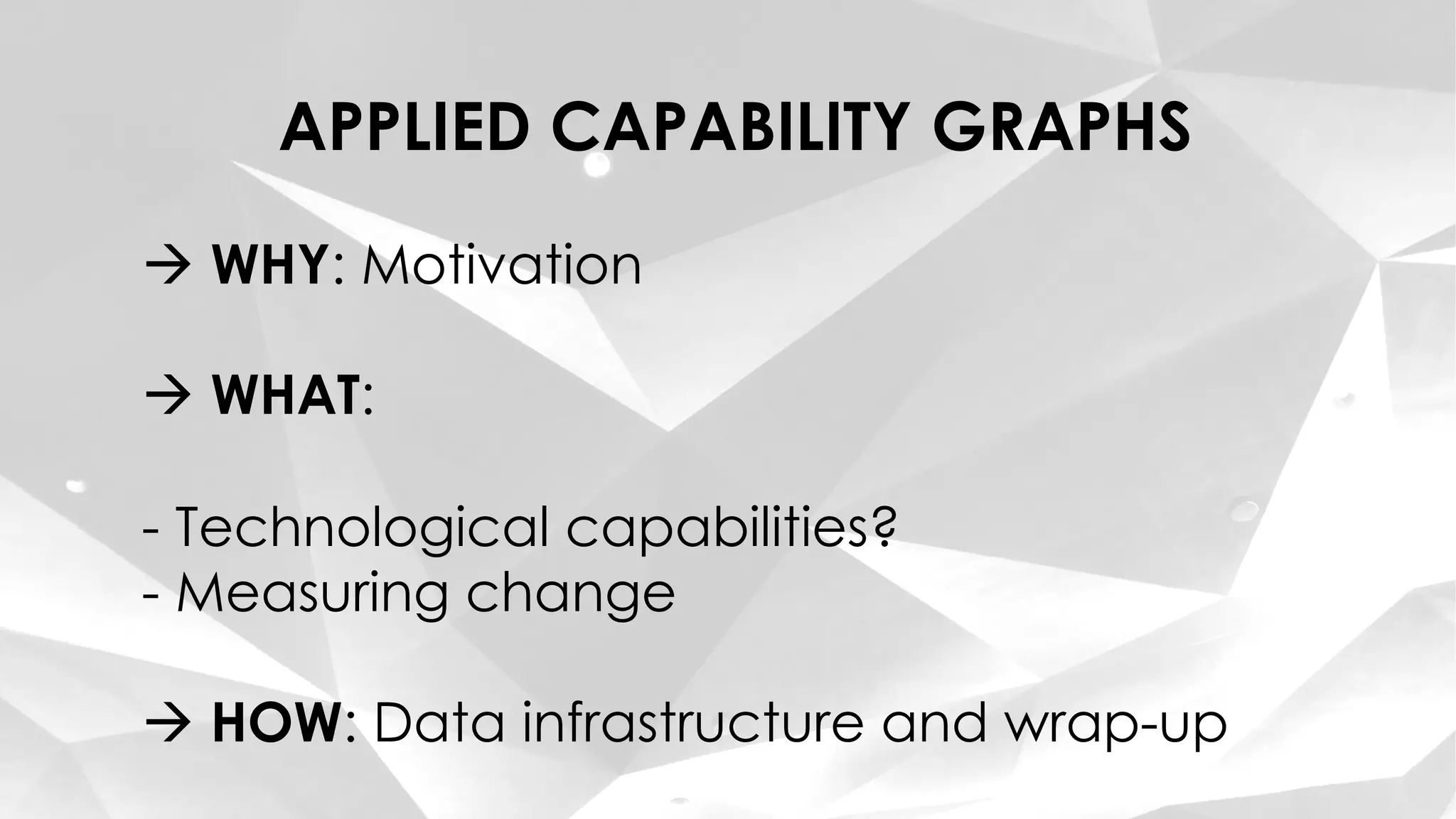 APPLIED CAPABILITY GRAPHS

→ WHY: Motivation

→ WHAT:

- Technological capabilities?
- Measuring change

→ HOW: Data infrastructure and wrap-up